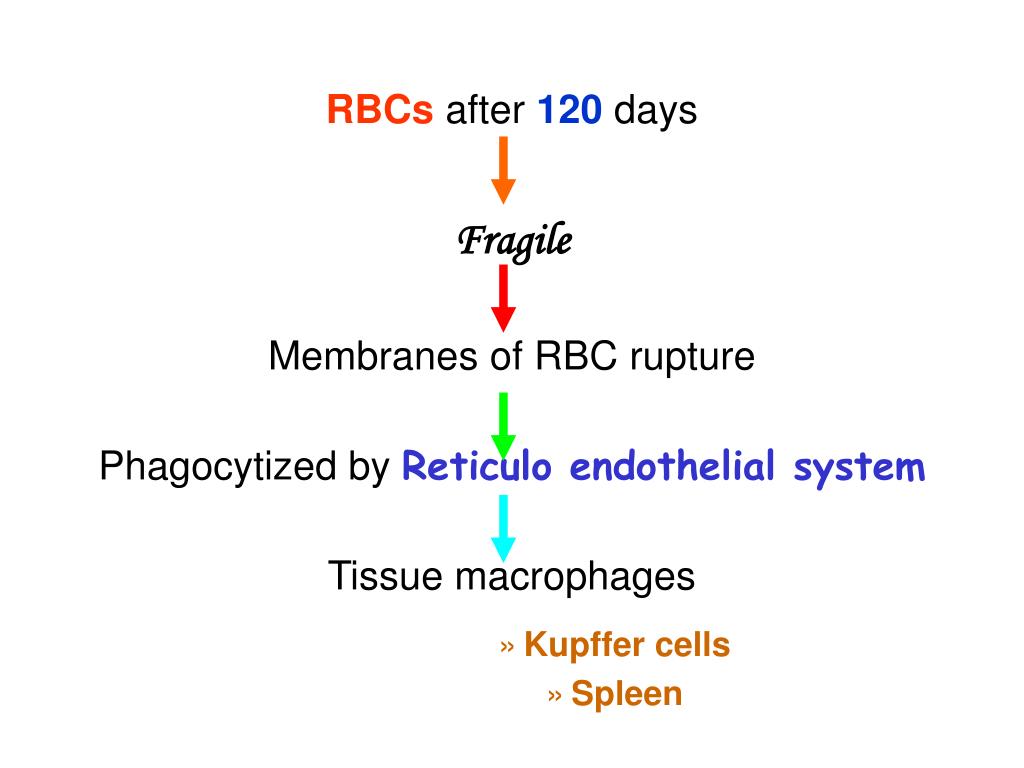 RBCs after 120 days

Fragile

Membranes of RBC rupture

Phagocytized by Reticulo endothelial system

Tissue macrophages

» Kupffer cells

» Spleen